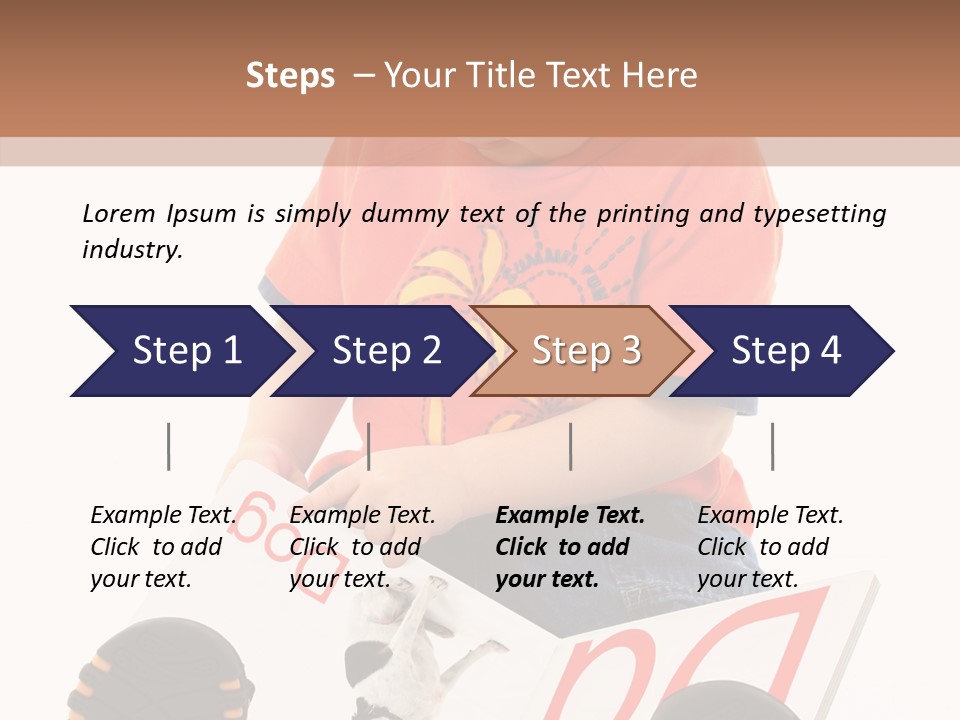 Steps – Your Title Text Here

Lorem Ipsum is simply dummy text of the printing and typesetting industry.

Step 1

Step 2

Step 3

Step 4

Example Text. Click to add your text.

Example Text. Click to add your text.

Example Text. Click to add your text.

Example Text. Click to add your text.